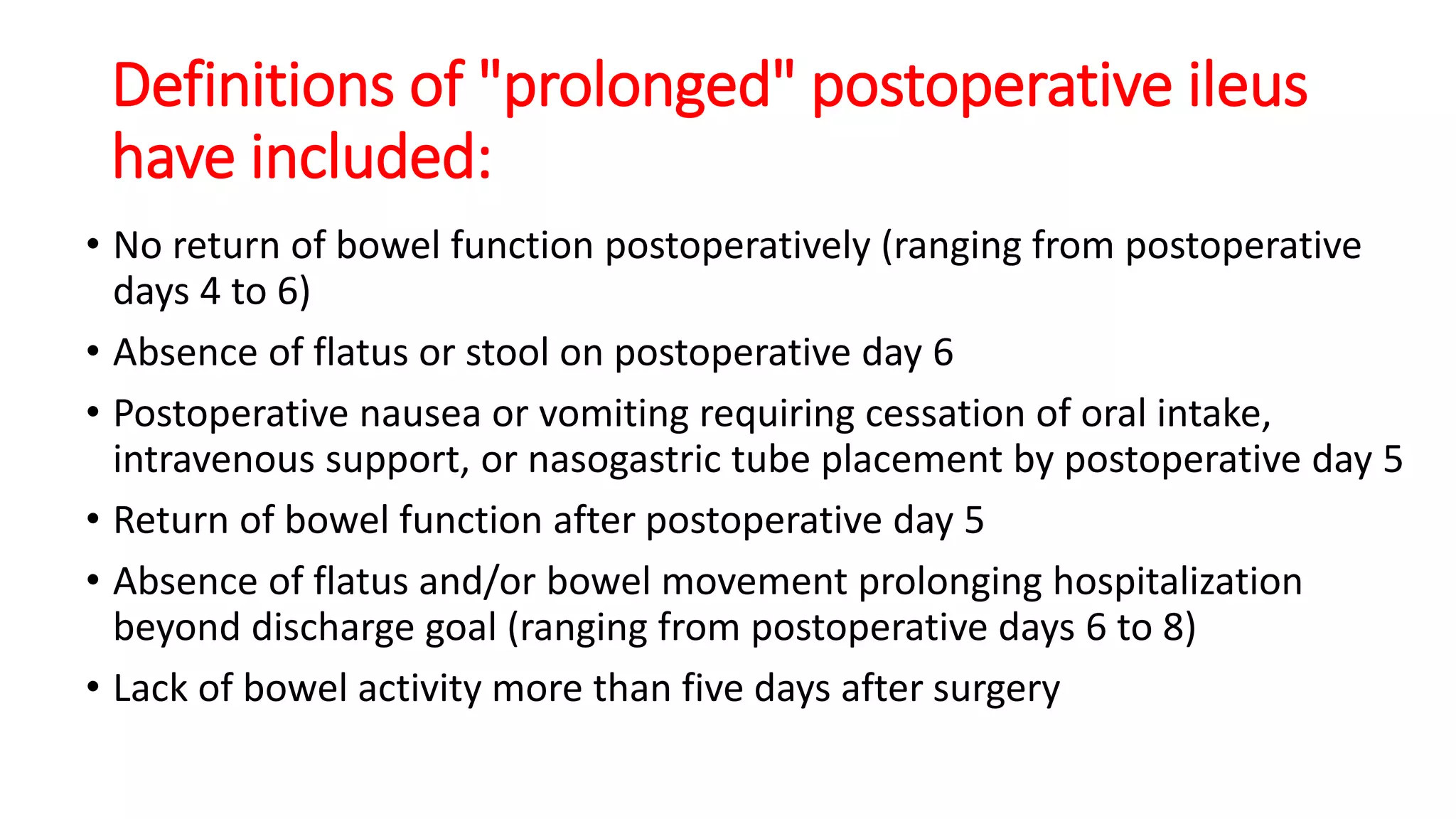 Definitions of "prolonged" postoperative ileus have included:

• No return of bowel function postoperatively (ranging from postoperative days 4 to 6)
• Absence of flatus or stool on postoperative day 6
• Postoperative nausea or vomiting requiring cessation of oral intake, intravenous support, or nasogastric tube placement by postoperative day 5
• Return of bowel function after postoperative day 5
• Absence of flatus and/or bowel movement prolonging hospitalization beyond discharge goal (ranging from postoperative days 6 to 8)
• Lack of bowel activity more than five days after surgery